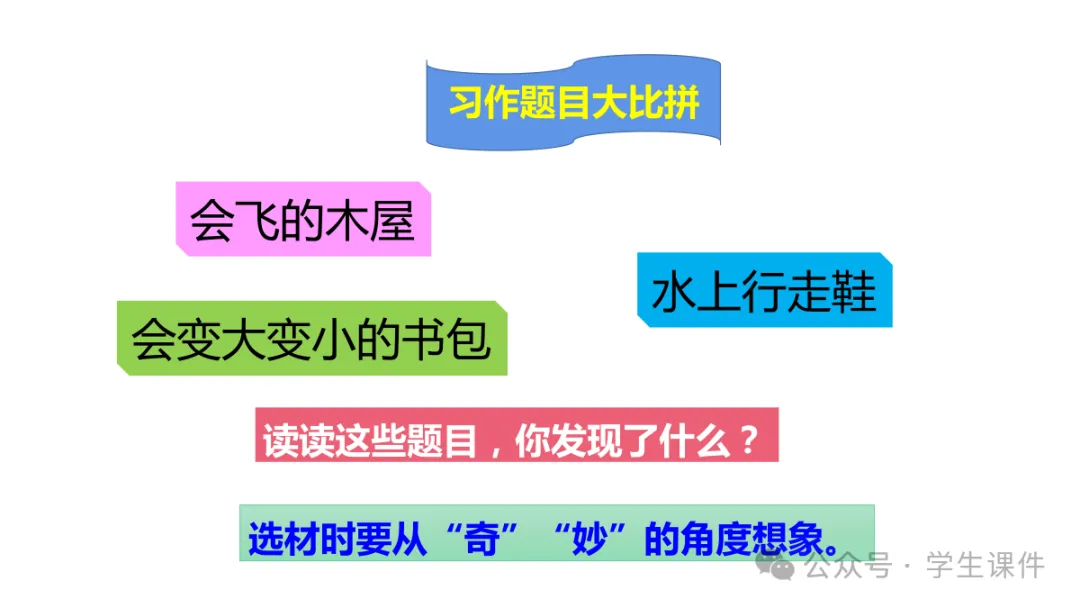 习作题目大比拼

会飞的木屋

水上行走鞋

会变大变小的书包

读读这些题目，你发现了什么？

选材时要从“奇”“妙”的角度想象。

公众号 · 学生课件